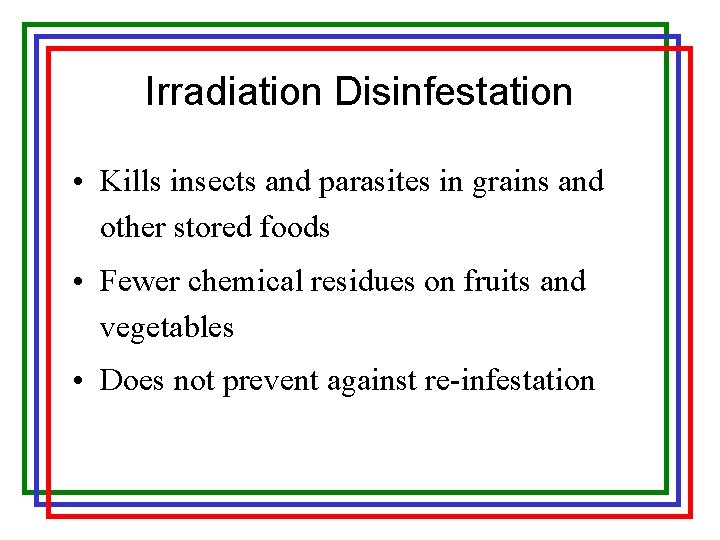 Irradiation Disinfestation

• Kills insects and parasites in grains and other stored foods

• Fewer chemical residues on fruits and vegetables

• Does not prevent against re-infestation